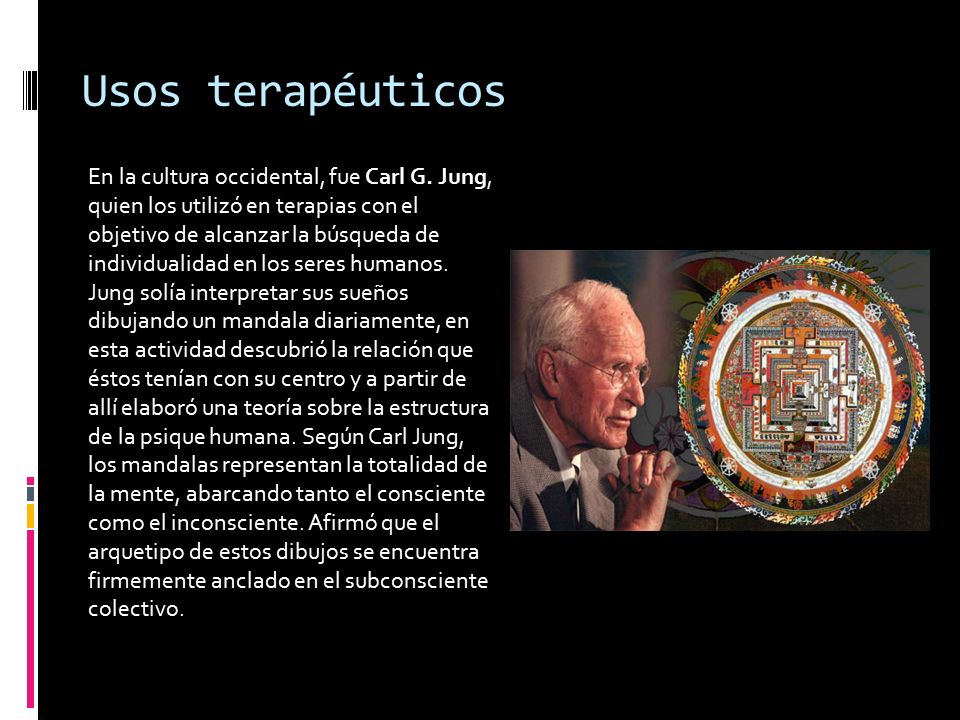 Usos terapéuticos

En la cultura occidental, fue Carl G. Jung, quien los utilizó en terapias con el objetivo de alcanzar la búsqueda de individualidad en los seres humanos. Jung solía interpretar sus sueños dibujando un mandala diariamente, en esta actividad descubrió la relación que éstos tenían con su centro y a partir de allí elaboró una teoría sobre la estructura de la psique humana. Según Carl Jung, los mandalas representan la totalidad de la mente, abarcando tanto el consciente como el inconsciente. Afirmó que el arquetipo de estos dibujos se encuentra firmemente anclado en el subconsciente colectivo.